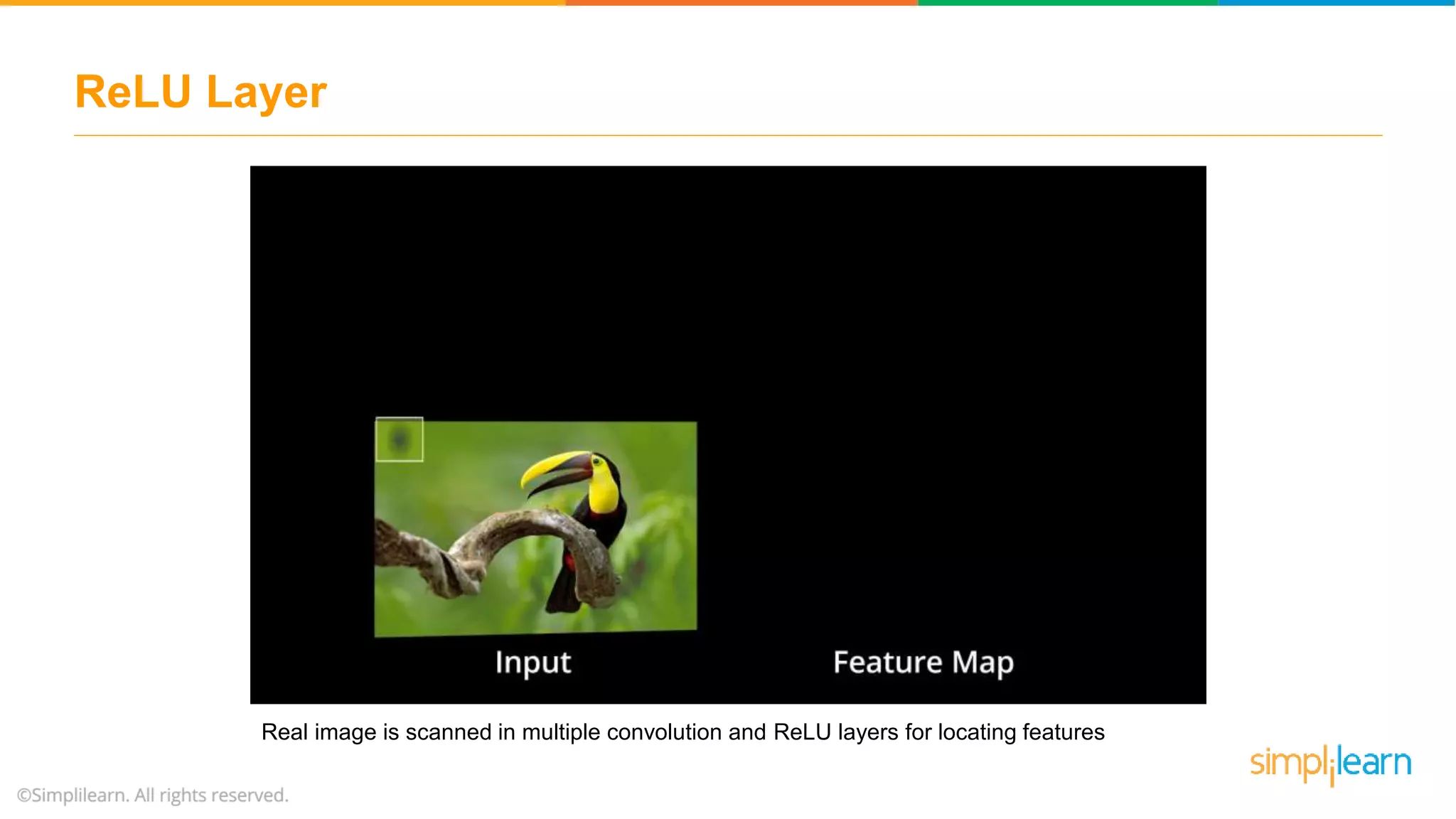 ReLU Layer

Input

Feature Map

Real image is scanned in multiple convolution and ReLU layers for locating features

simplilearn

©Simplilearn. All rights reserved.